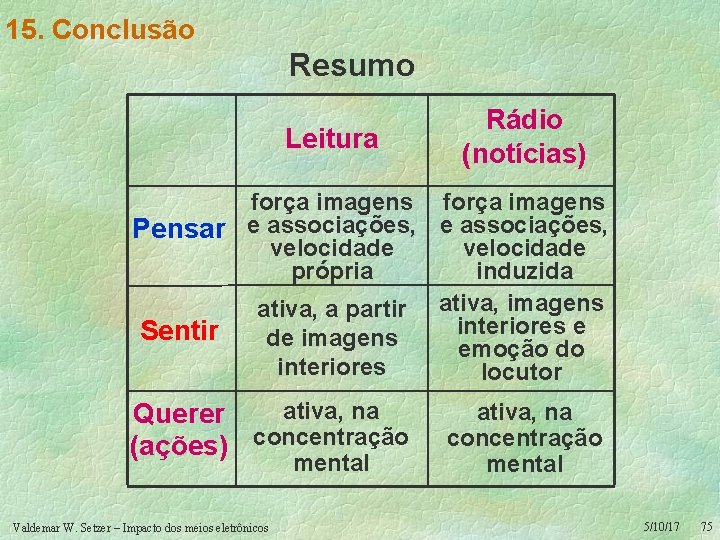 15. Conclusão

Resumo

| | Leitura | Rádio (notícias) |
|---|---|---|
| Pensar | força imagens e associações, velocidade própria | força imagens e associações, velocidade induzida |
| Sentir | ativa, a partir de imagens interiores | ativa, imagens interiores e emoção do locutor |
| Querer (ações) | ativa, na concentração mental | ativa, na concentração mental |

Valdemar W. Setzer – Impacto dos meios eletrônicos

5/10/17

75